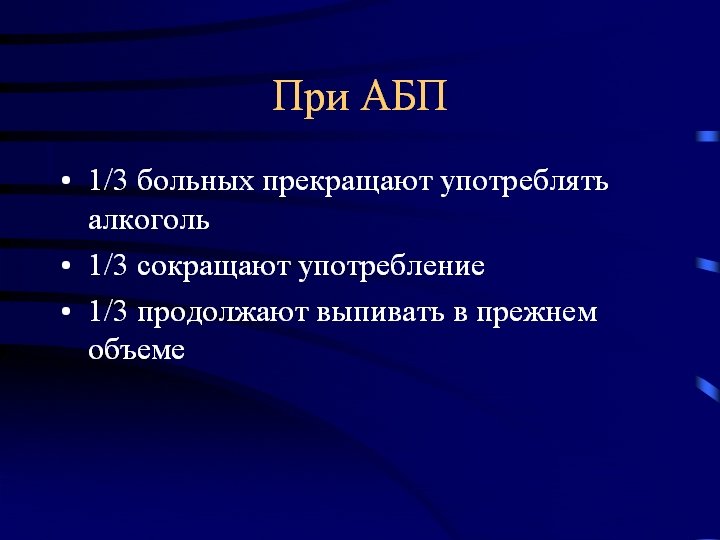 При АБП

• 1/3 больных прекращают употреблять алкоголь
• 1/3 сокращают употребление
• 1/3 продолжают выпивать в прежнем объеме